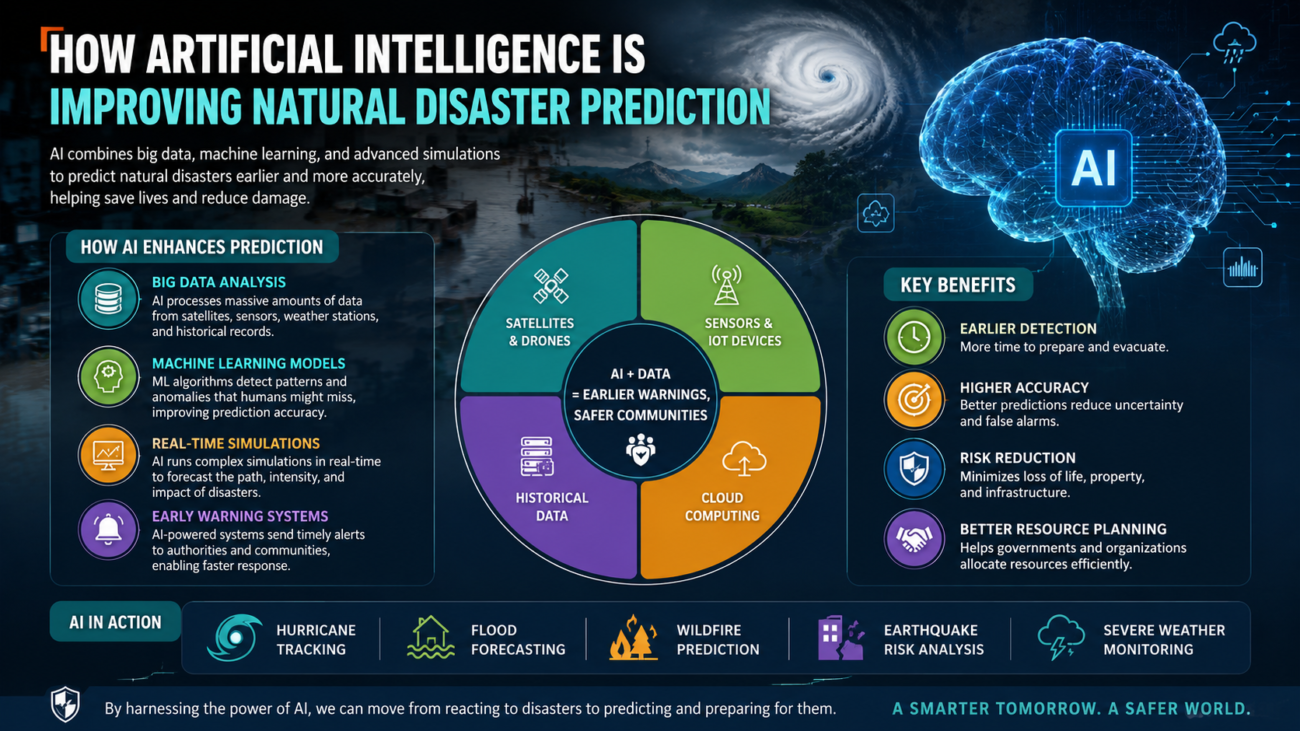 HOW ARTIFICIAL INTELLIGENCE IS
IMPROVING NATURAL DISASTER PREDICTION

AI combines big data, machine learning, and advanced simulations to predict natural disasters earlier and more accurately, helping save lives and reduce damage.

AI

HOW AI ENHANCES PREDICTION

BIG DATA ANALYSIS
AI processes massive amounts of data from satellites, sensors, weather stations, and historical records.

MACHINE LEARNING MODELS
ML algorithms detect patterns and anomalies that humans might miss, improving prediction accuracy.

REAL-TIME SIMULATIONS
AI runs complex simulations in real-time to forecast the path, intensity, and impact of disasters.

EARLY WARNING SYSTEMS
AI-powered systems send timely alerts to authorities and communities, enabling faster response.

SATELLITES & DRONES

SENSORS & IOT DEVICES

AI + DATA = EARLIER WARNINGS, SAFER COMMUNITIES

HISTORICAL DATA

CLOUD COMPUTING

KEY BENEFITS

EARLIER DETECTION
More time to prepare and evacuate.

HIGHER ACCURACY
Better predictions reduce uncertainty and false alarms.

RISK REDUCTION
Minimizes loss of life, property, and infrastructure.

BETTER RESOURCE PLANNING
Helps governments and organizations allocate resources efficiently.

AI IN ACTION

HURRICANE TRACKING

FLOOD FORECASTING

WILDFIRE PREDICTION

EARTHQUAKE RISK ANALYSIS

SEVERE WEATHER MONITORING

By harnessing the power of AI, we can move from reacting to disasters to predicting and preparing for them.

A SMARTER TOMORROW. A SAFER WORLD.